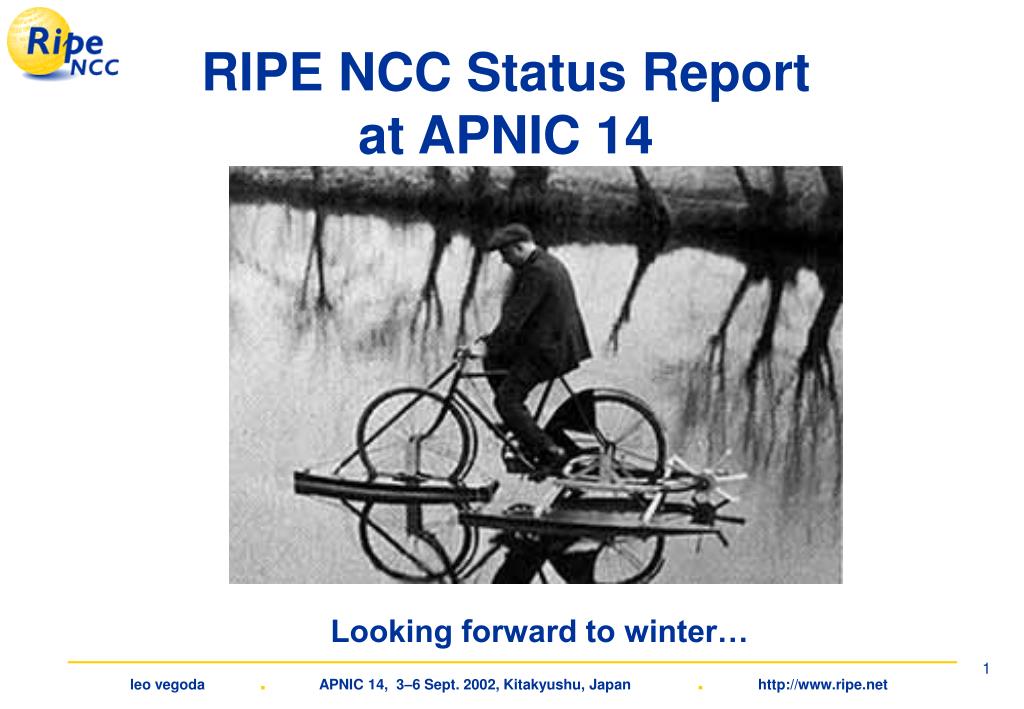 Ripe NCC

RIPE NCC Status Report at APNIC 14

Looking forward to winter…

1

leo vegoda . APNIC 14, 3–6 Sept. 2002, Kitakyushu, Japan . http://www.ripe.net